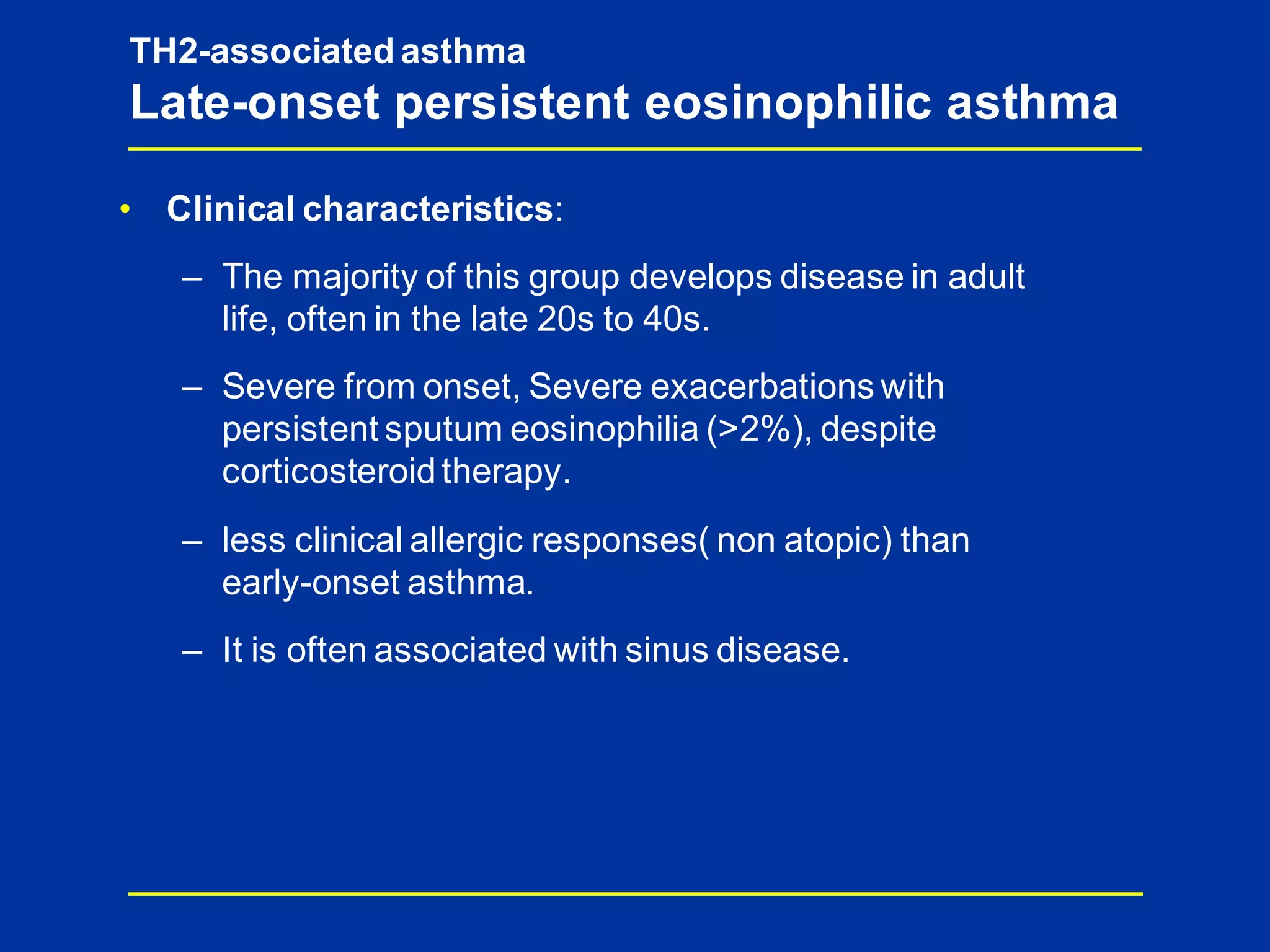 TH2-associated asthma
Late-onset persistent eosinophilic asthma

• Clinical characteristics:

– The majority of this group develops disease in adult life, often in the late 20s to 40s.

– Severe from onset, Severe exacerbations with persistent sputum eosinophilia (>2%), despite corticosteroid therapy.

– less clinical allergic responses( non atopic) than early-onset asthma.

– It is often associated with sinus disease.